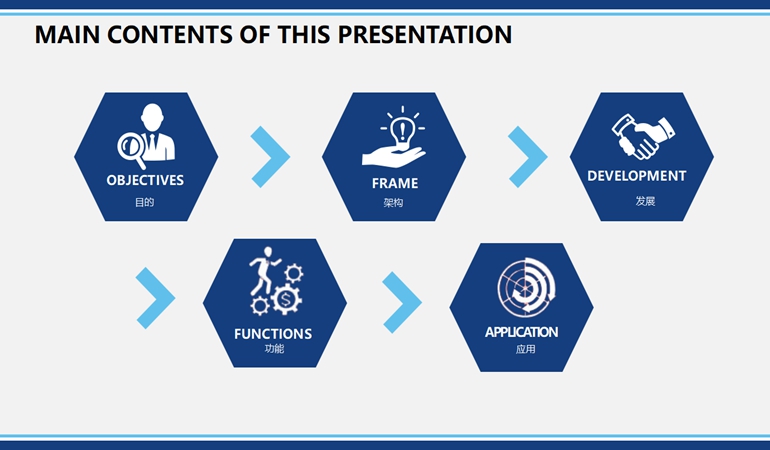 MAIN CONTENTS OF THIS PRESENTATION

OBJECTIVES
目的

FRAME
架构

DEVELOPMENT
发展

FUNCTIONS
功能

APPLICATION
应用